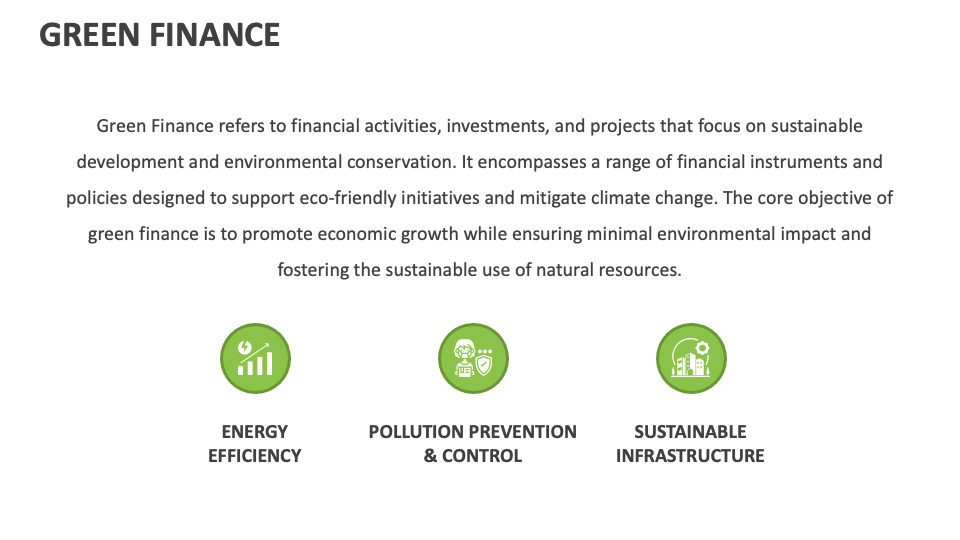 GREEN FINANCE

Green Finance refers to financial activities, investments, and projects that focus on sustainable development and environmental conservation. It encompasses a range of financial instruments and policies designed to support eco-friendly initiatives and mitigate climate change. The core objective of green finance is to promote economic growth while ensuring minimal environmental impact and fostering the sustainable use of natural resources.

ENERGY EFFICIENCY

POLLUTION PREVENTION & CONTROL

SUSTAINABLE INFRASTRUCTURE